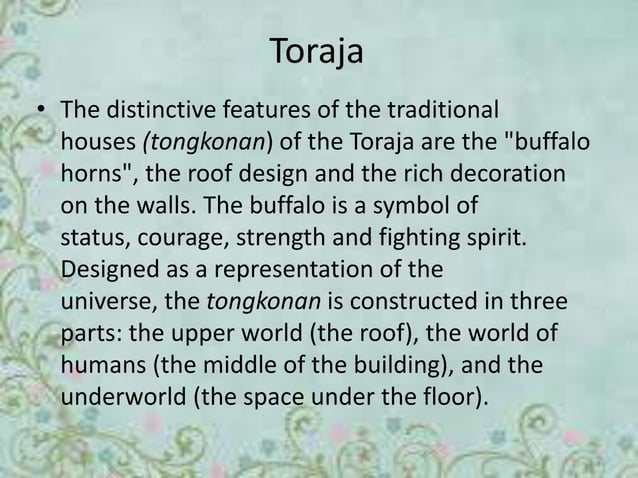 Toraja

• The distinctive features of the traditional houses (tongkonan) of the Toraja are the "buffalo horns", the roof design and the rich decoration on the walls. The buffalo is a symbol of status, courage, strength and fighting spirit. Designed as a representation of the universe, the tongkonan is constructed in three parts: the upper world (the roof), the world of humans (the middle of the building), and the underworld (the space under the floor).